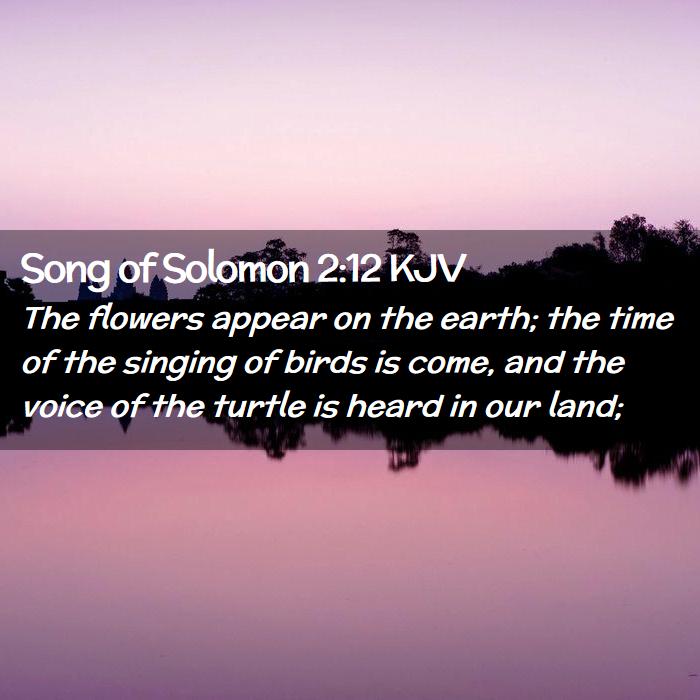 Song of Solomon 2:12 KJV

The flowers appear on the earth; the time of the singing of birds is come, and the voice of the turtle is heard in our land;